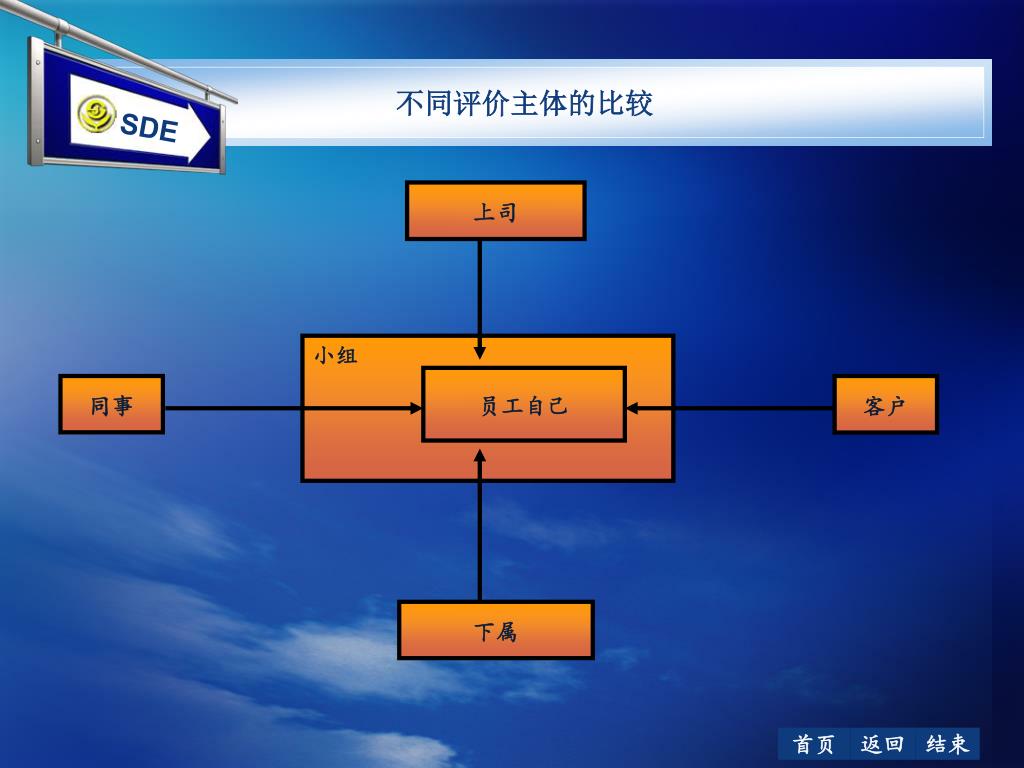 SDE

不同评价主体的比较

上司

小组

同事

员工自己

客户

下属

首页 返回 结束